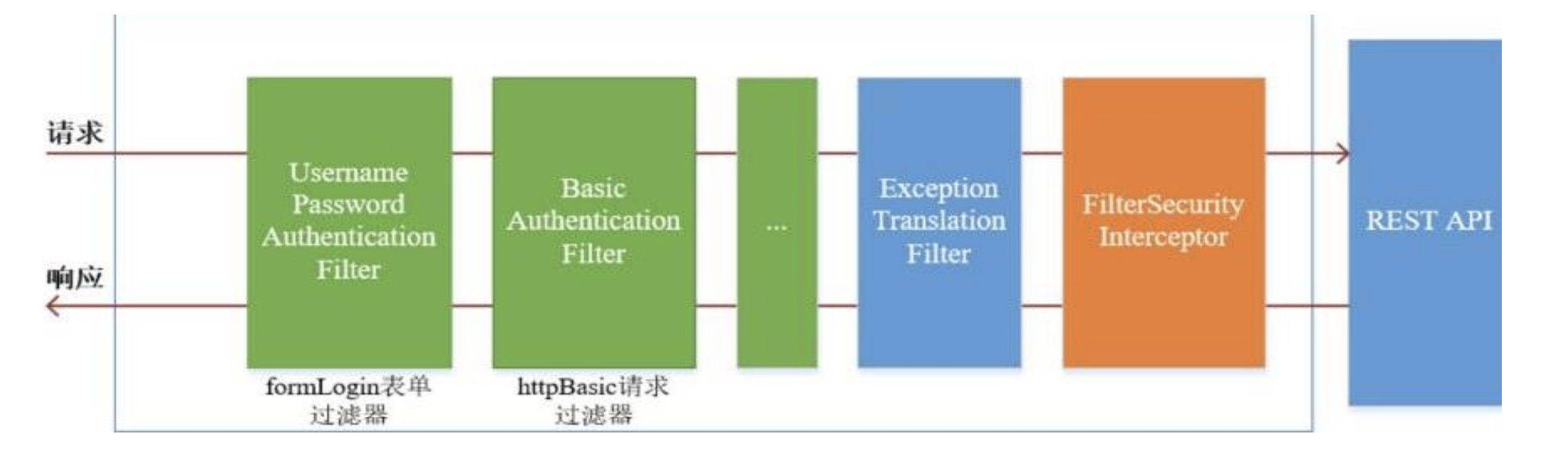 请求

响应

Username Password Authentication Filter

formLogin表单过滤器

Basic Authentication Filter

httpBasic请求过滤器

...

Exception Translation Filter

FilterSecurity Interceptor

REST API